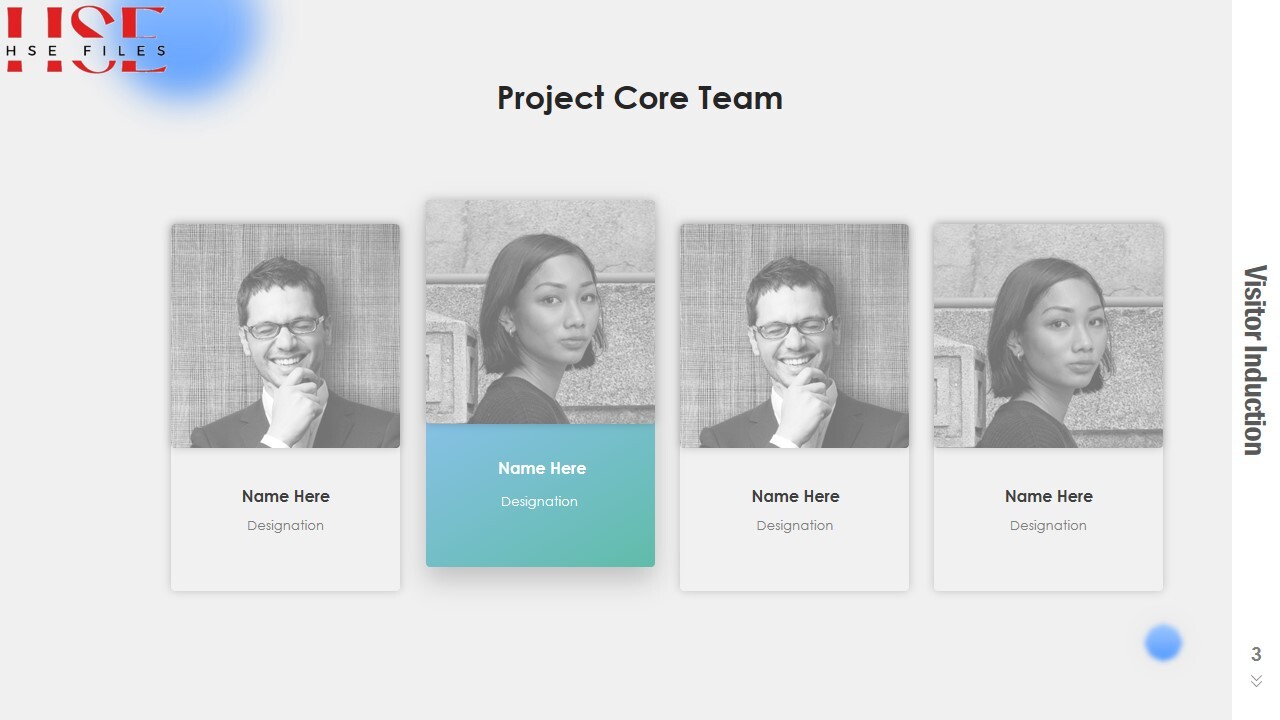 HSE
HSE FILES

Project Core Team

Name Here
Designation

Name Here
Designation

Name Here
Designation

Name Here
Designation

Visitor Induction

3